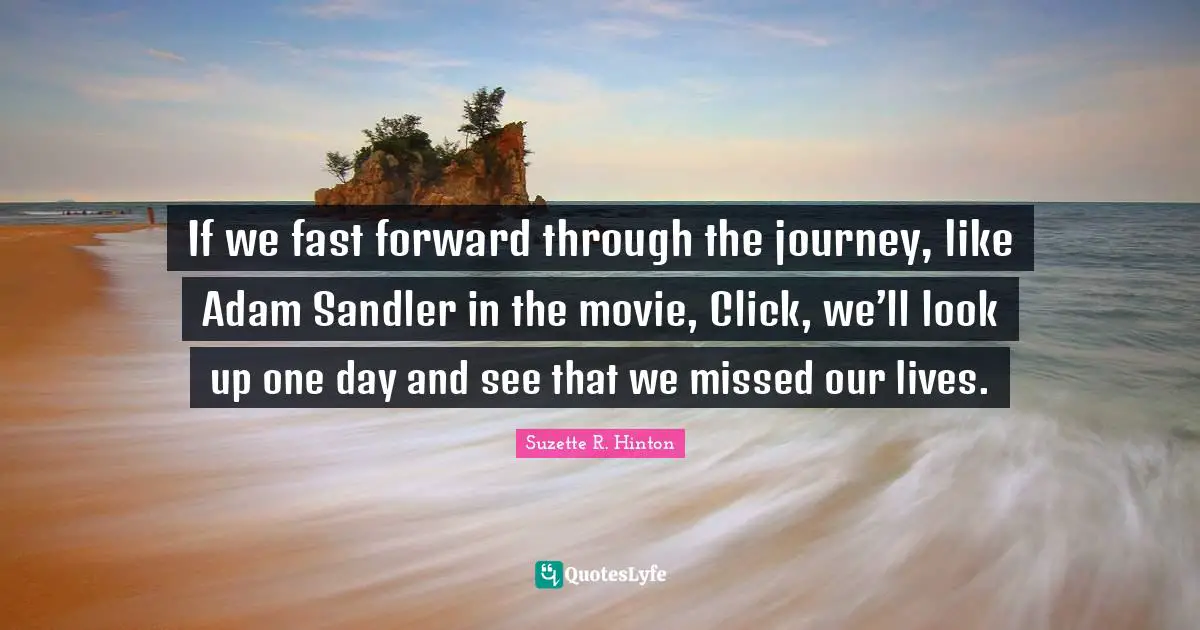 If we fast forward through the journey, like Adam Sandler in the movie, Click, we'll look up one day and see that we missed our lives.

Suzette R. Hinton

QuotesLyfe